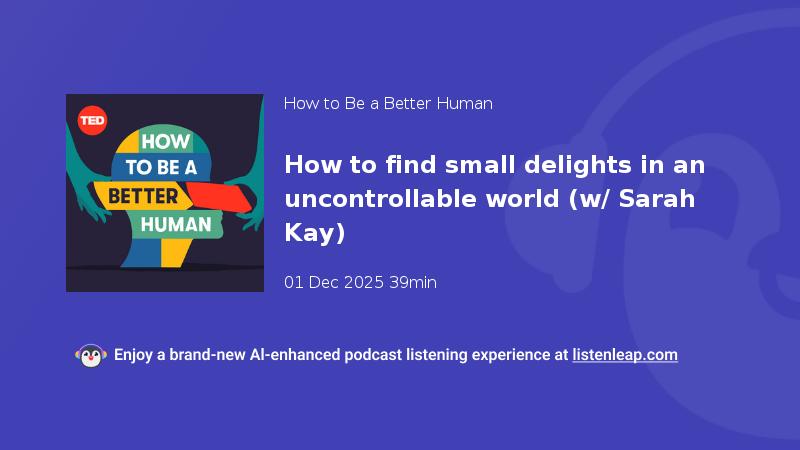 TED
HOW
TO BE A
BETTER
HUMAN

How to Be a Better Human

How to find small delights in an uncontrollable world (w/ Sarah Kay)

01 Dec 2025 39min

Enjoy a brand-new AI-enhanced podcast listening experience at listenleap.com